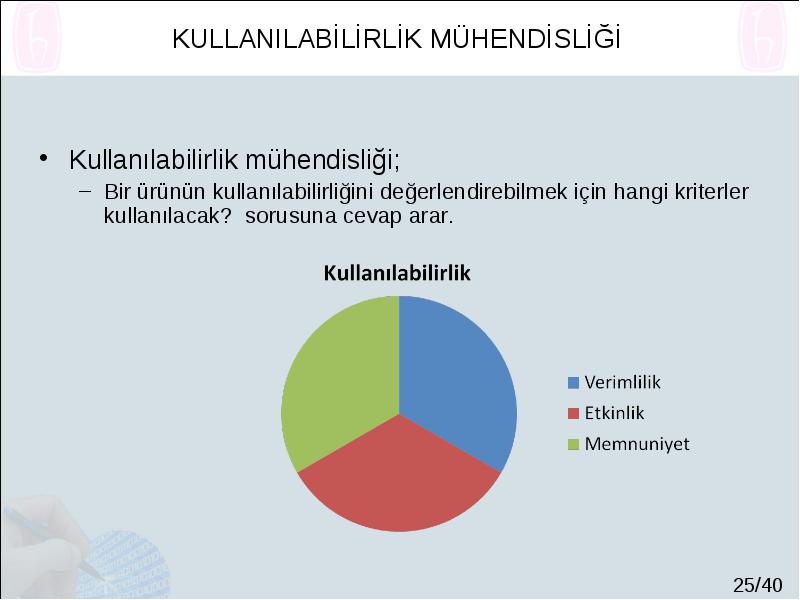 KULLANILABİLİRLİK MÜHENDİSLİĞİ

• Kullanılabilirlik mühendisliği;
– Bir ürünün kullanılabilirliğini değerlendirebilmek için hangi kriterler kullanılacak? sorusuna cevap arar.

Kullanılabilirlik

Verimlilik
Etkinlik
Memnuniyet

25/40